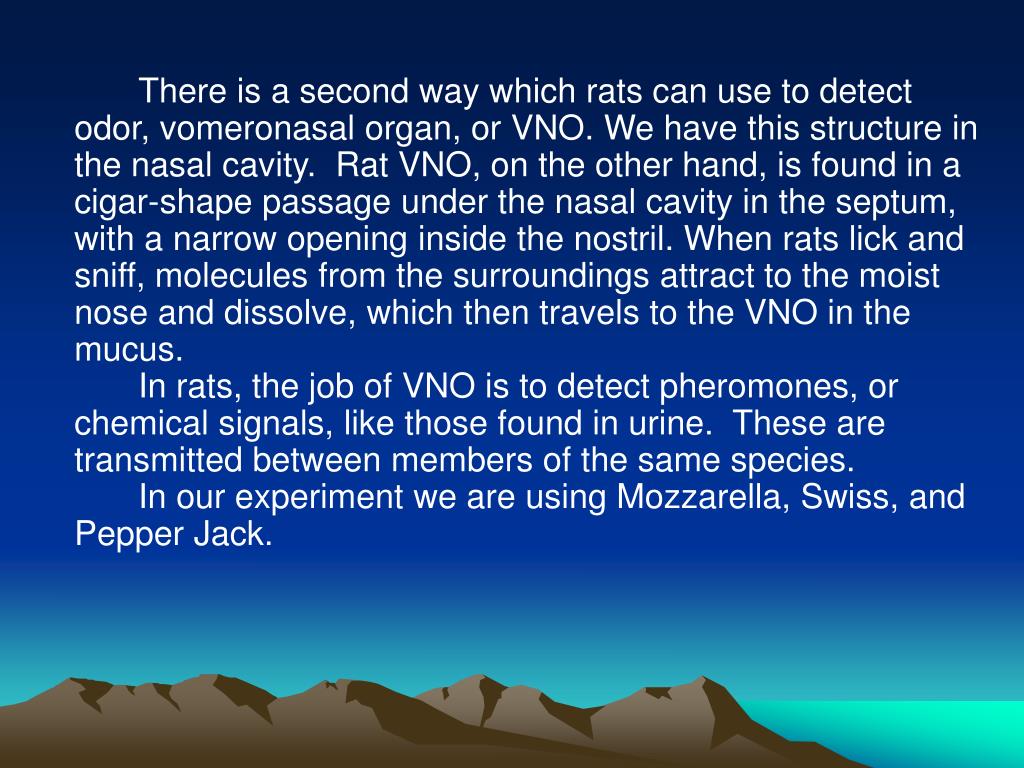 There is a second way which rats can use to detect odor, vomeronasal organ, or VNO. We have this structure in the nasal cavity. Rat VNO, on the other hand, is found in a cigar-shape passage under the nasal cavity in the septum, with a narrow opening inside the nostril. When rats lick and sniff, molecules from the surroundings attract to the moist nose and dissolve, which then travels to the VNO in the mucus.

In rats, the job of VNO is to detect pheromones, or chemical signals, like those found in urine. These are transmitted between members of the same species.

In our experiment we are using Mozzarella, Swiss, and Pepper Jack.